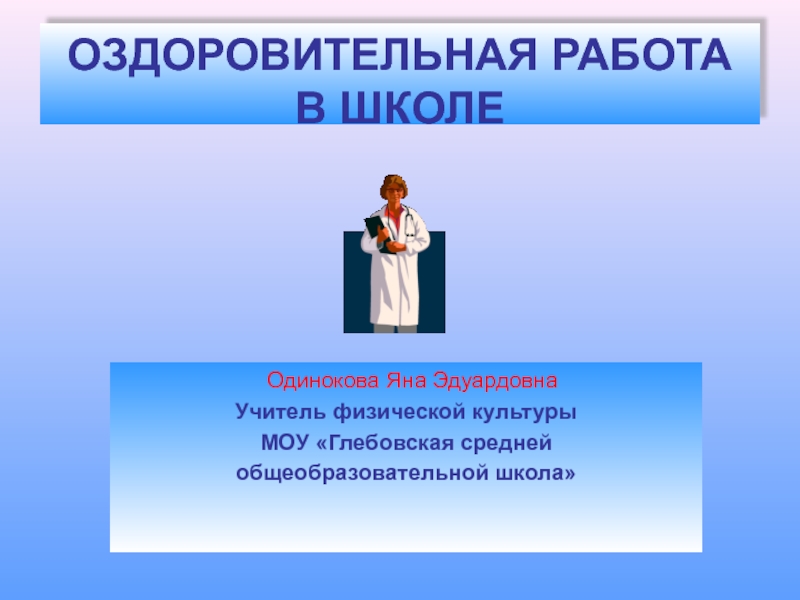 ОЗДОРОВИТЕЛЬНАЯ РАБОТА В ШКОЛЕ

Одинокова Яна Эдуардовна
Учитель физической культуры
МОУ «Глебовская средней общеобразовательной школа»